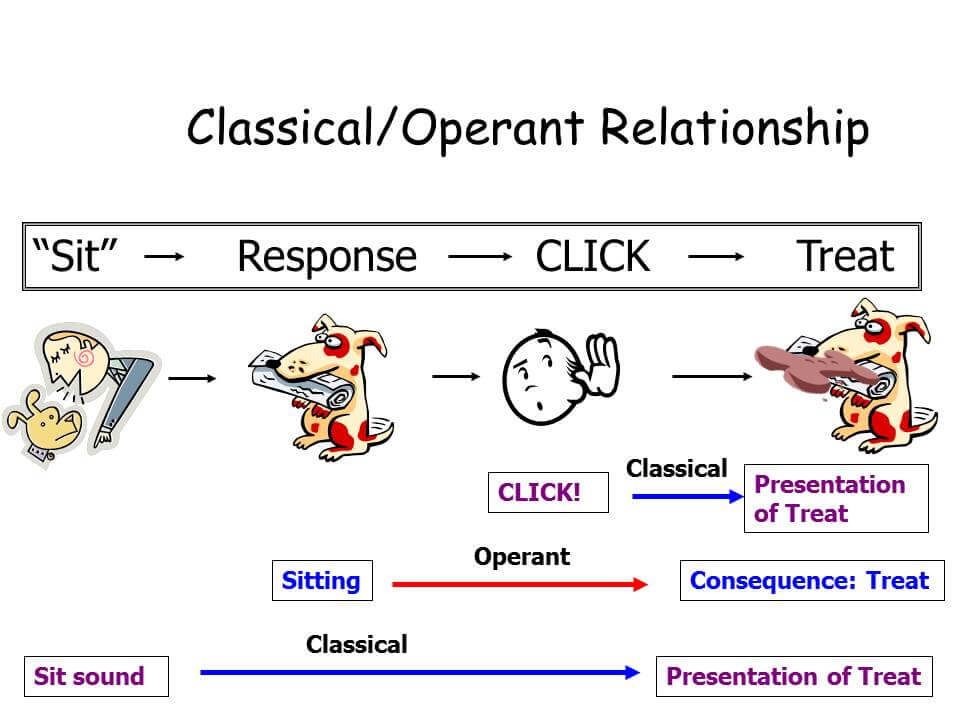 Classical/Operant Relationship

“Sit” → Response → CLICK → Treat

CLICK! Classical Presentation of Treat

Sitting Operant Consequence: Treat

Sit sound Classical Presentation of Treat